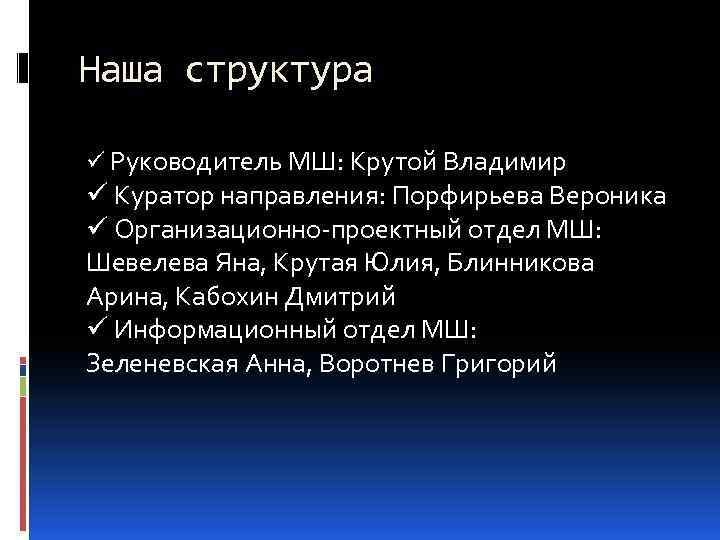 Наша структура

✓ Руководитель МШ: Крутой Владимир
✓ Куратор направления: Порфирьева Вероника
✓ Организационно-проектный отдел МШ: Шевелева Яна, Крутая Юлия, Блинникова Арина, Кабохин Дмитрий
✓ Информационный отдел МШ: Зеленевская Анна, Воротнев Григорий